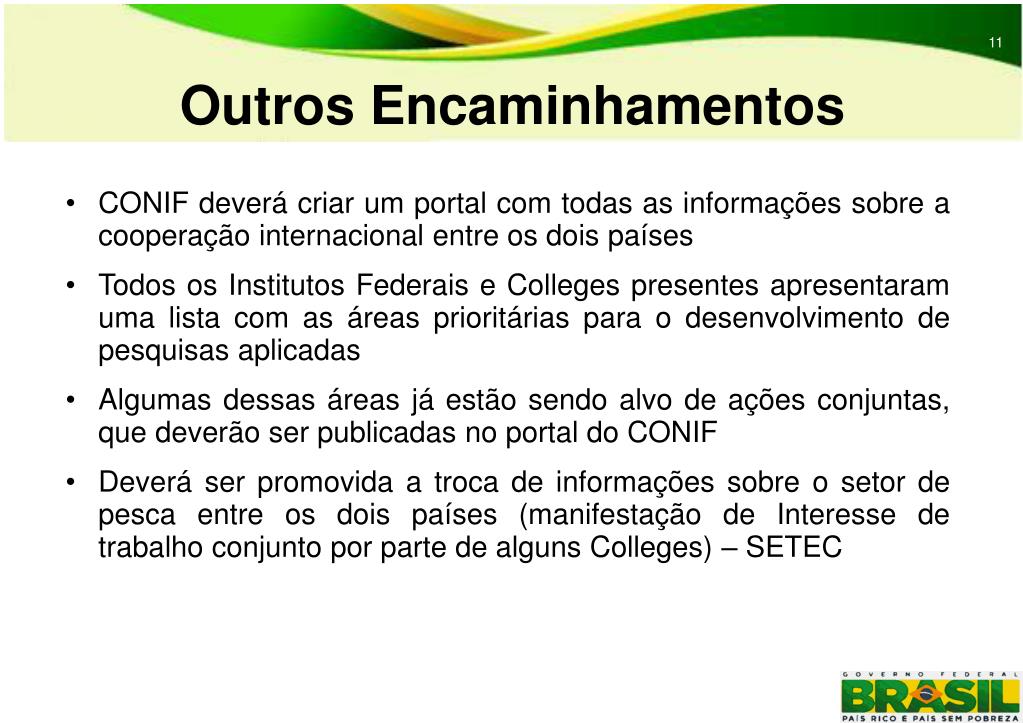 11

Outros Encaminhamentos

• CONIF deverá criar um portal com todas as informações sobre a cooperação internacional entre os dois países

• Todos os Institutos Federais e Colleges presentes apresentaram uma lista com as áreas prioritárias para o desenvolvimento de pesquisas aplicadas

• Algumas dessas áreas já estão sendo alvo de ações conjuntas, que deverão ser publicadas no portal do CONIF

• Deverá ser promovida a troca de informações sobre o setor de pesca entre os dois países (manifestação de Interesse de trabalho conjunto por parte de alguns Colleges) – SETEC

GOVERNO FEDERAL
BRASIL
PAÍS RICO É PAÍS SEM POBREZA